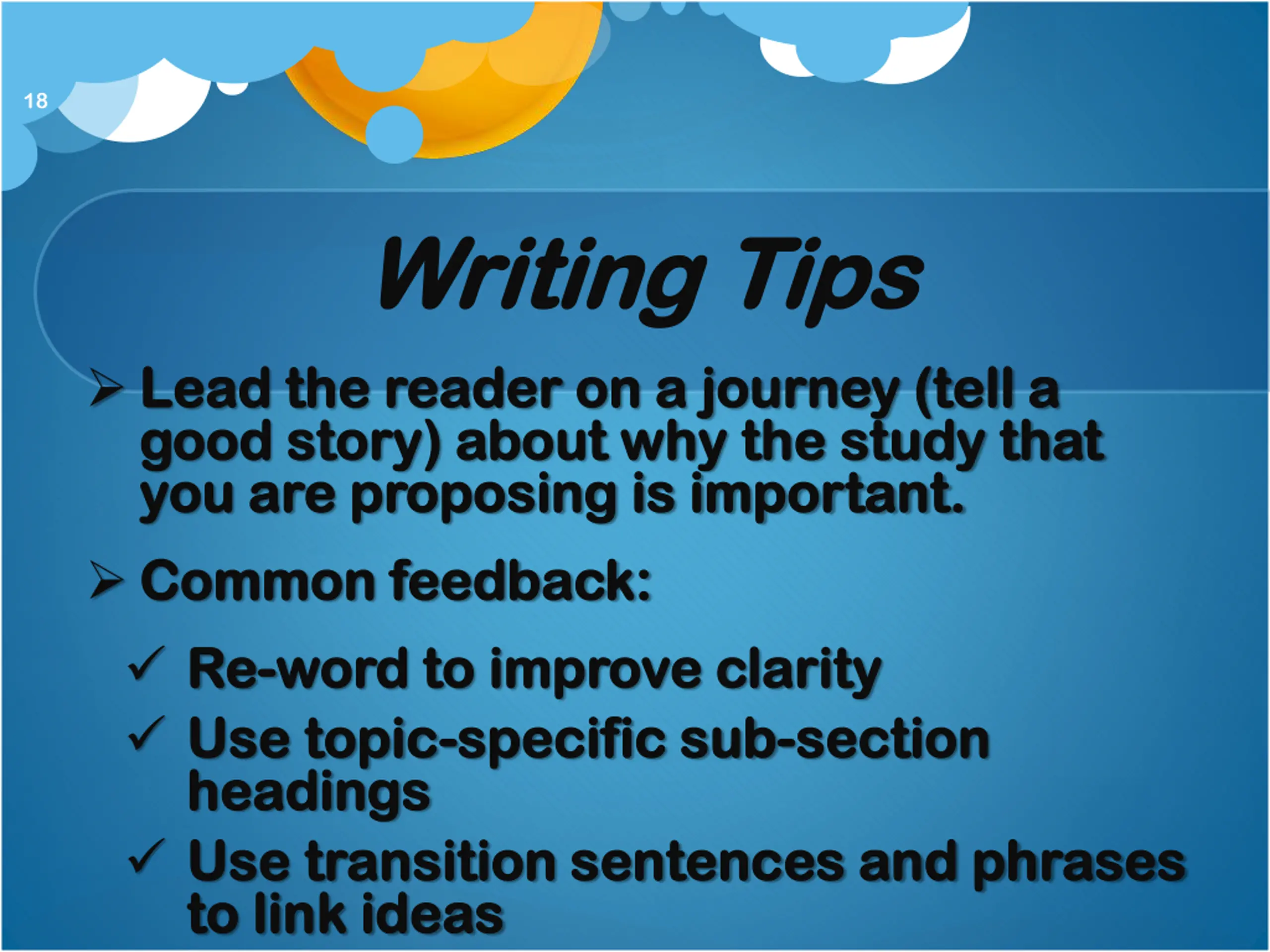 18

Writing Tips

➢ Lead the reader on a journey (tell a good story) about why the study that you are proposing is important.

➢ Common feedback:

✓ Re-word to improve clarity

✓ Use topic-specific sub-section headings

✓ Use transition sentences and phrases to link ideas